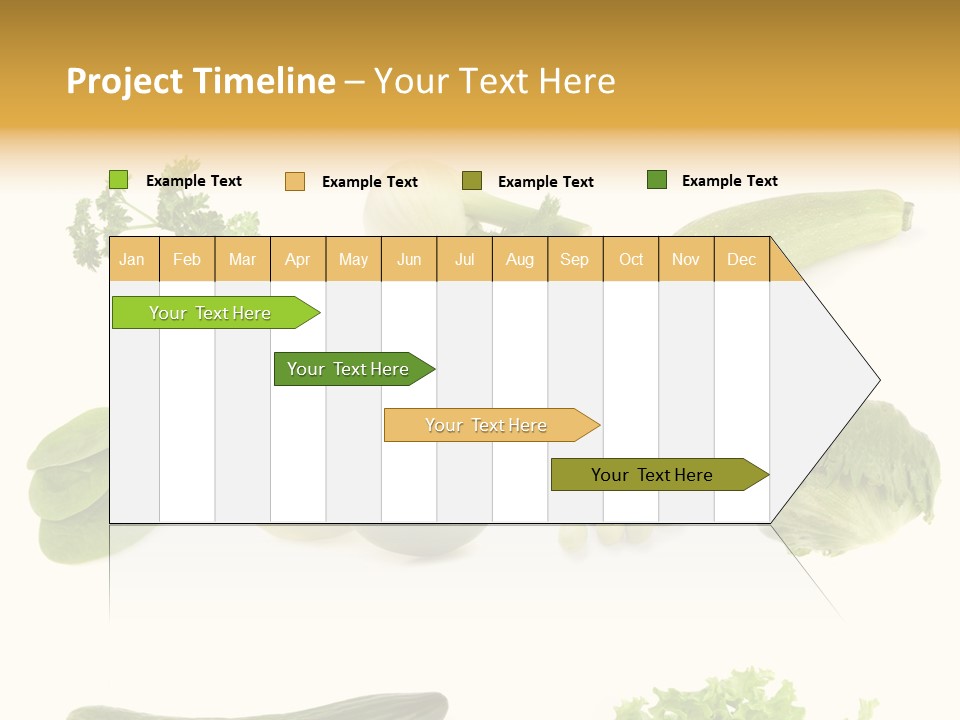 Project Timeline – Your Text Here

Example Text
Example Text
Example Text
Example Text

| Jan | Feb | Mar | Apr | May | Jun | Jul | Aug | Sep | Oct | Nov | Dec |
|---|---|---|---|---|---|---|---|---|---|---|---|

Your Text Here
Your Text Here
Your Text Here
Your Text Here